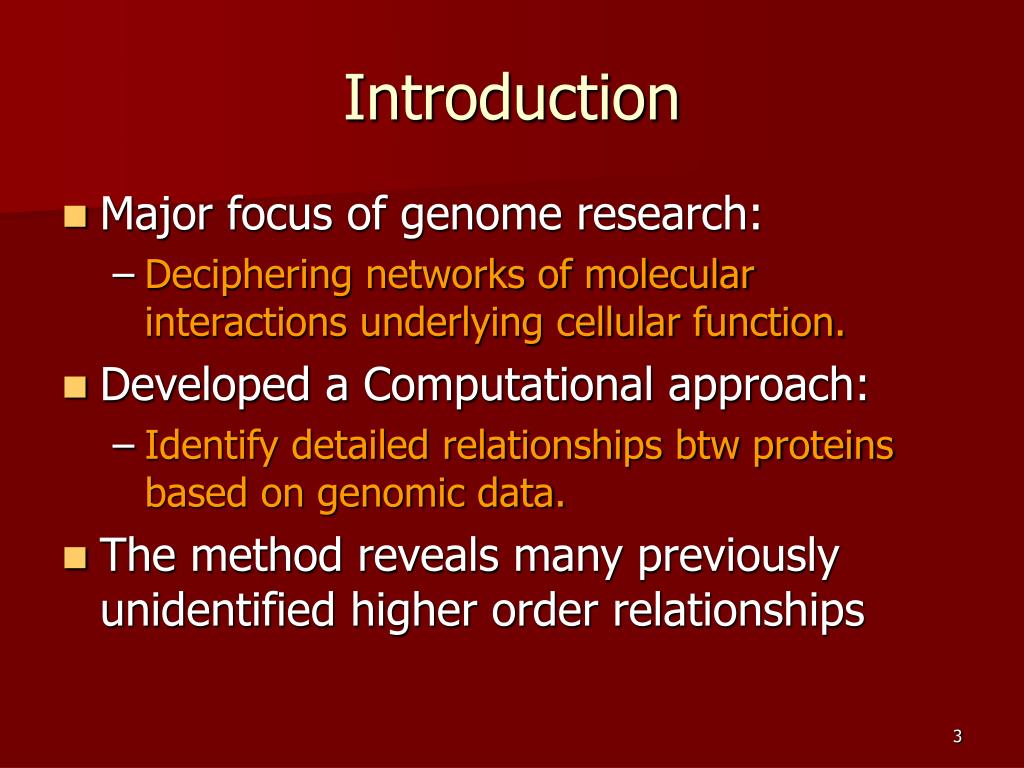 Introduction

Major focus of genome research:

– Deciphering networks of molecular interactions underlying cellular function.

Developed a Computational approach:

– Identify detailed relationships btw proteins based on genomic data.

The method reveals many previously unidentified higher order relationships

3